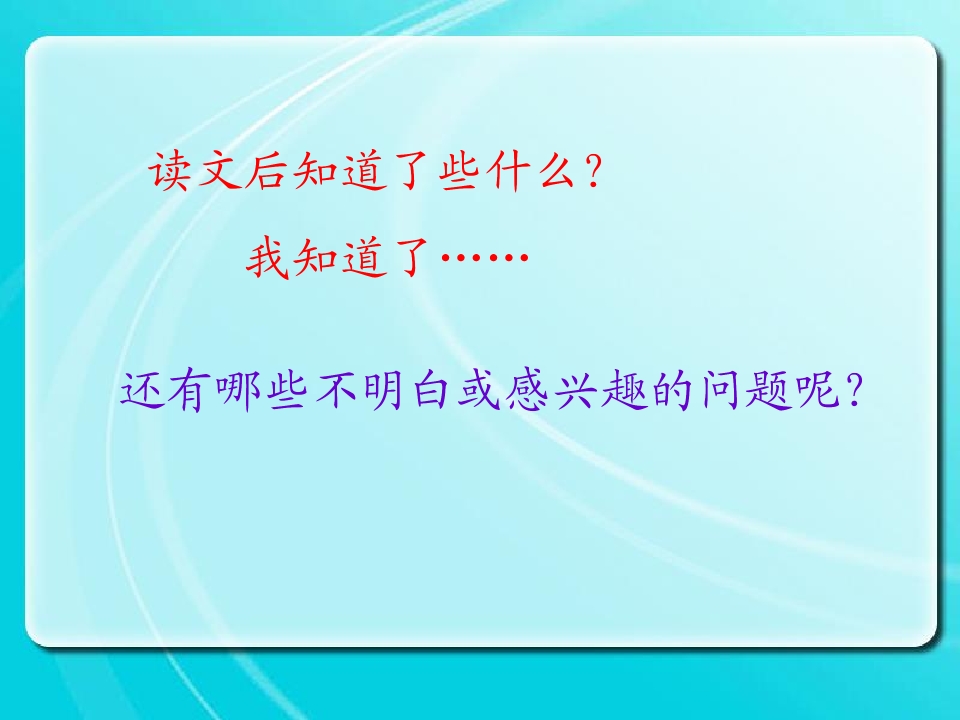 读文后知道了些什么？

我知道了……

还有哪些不明白或感兴趣的问题呢？